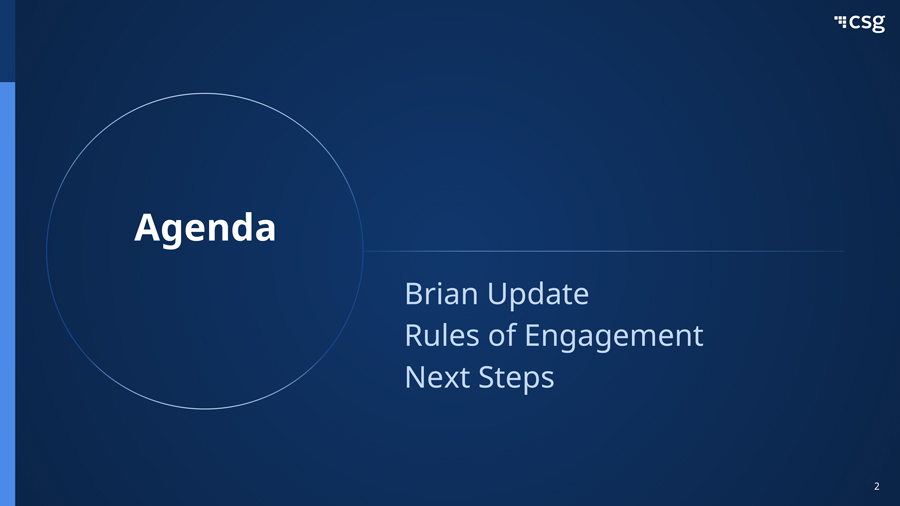 csg

Agenda

Brian Update
Rules of Engagement
Next Steps

2